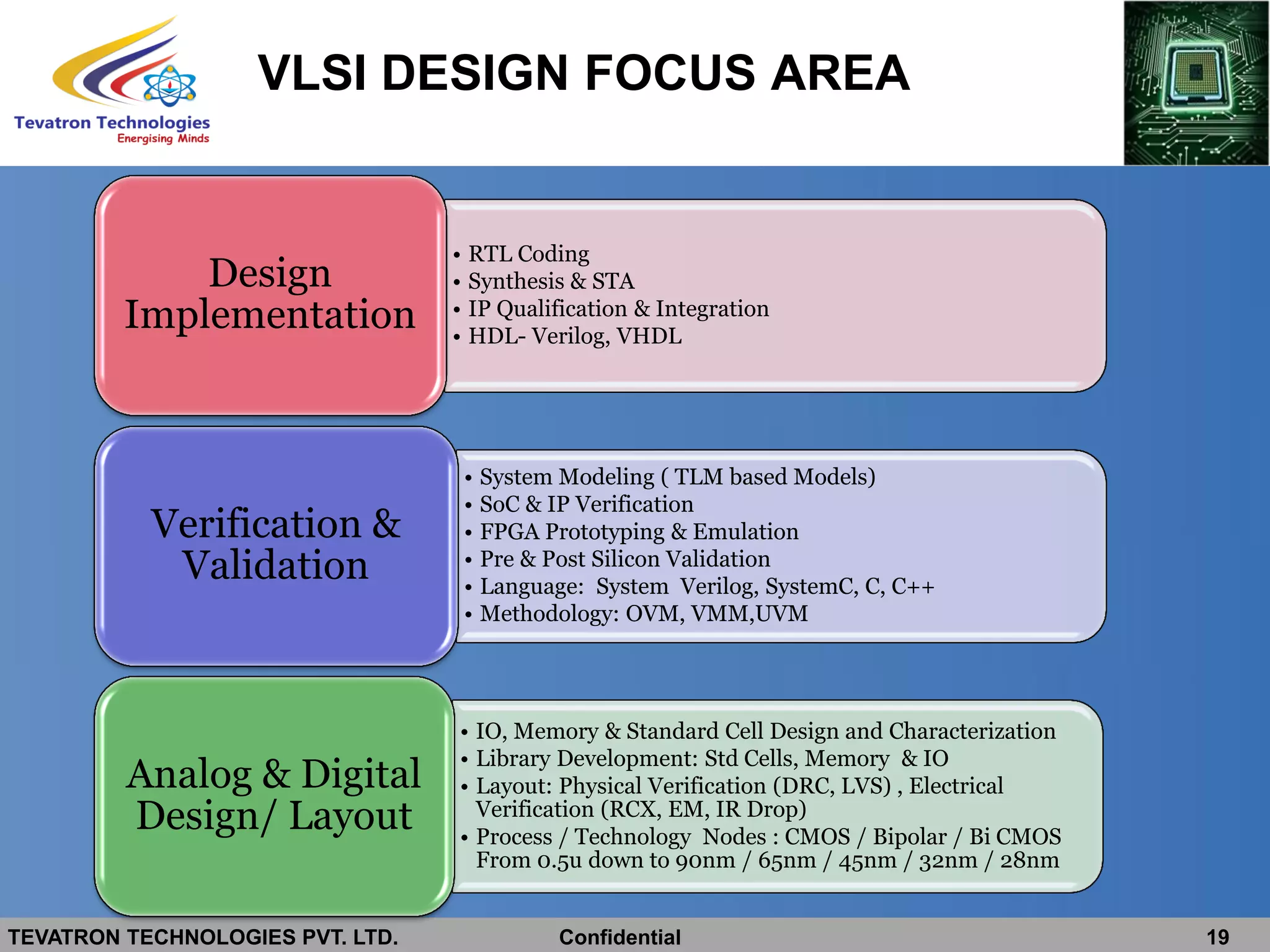 Tevatron Technologies
Energising Minds

VLSI DESIGN FOCUS AREA

Design Implementation

• RTL Coding
• Synthesis & STA
• IP Qualification & Integration
• HDL- Verilog, VHDL

Verification & Validation

• System Modeling ( TLM based Models)
• SoC & IP Verification
• FPGA Prototyping & Emulation
• Pre & Post Silicon Validation
• Language: System Verilog, SystemC, C, C++
• Methodology: OVM, VMM,UVM

Analog & Digital Design/ Layout

• IO, Memory & Standard Cell Design and Characterization
• Library Development: Std Cells, Memory & IO
• Layout: Physical Verification (DRC, LVS) , Electrical Verification (RCX, EM, IR Drop)
• Process / Technology Nodes : CMOS / Bipolar / Bi CMOS From 0.5u down to 90nm / 65nm / 45nm / 32nm / 28nm

TEVATRON TECHNOLOGIES PVT. LTD. Confidential 19